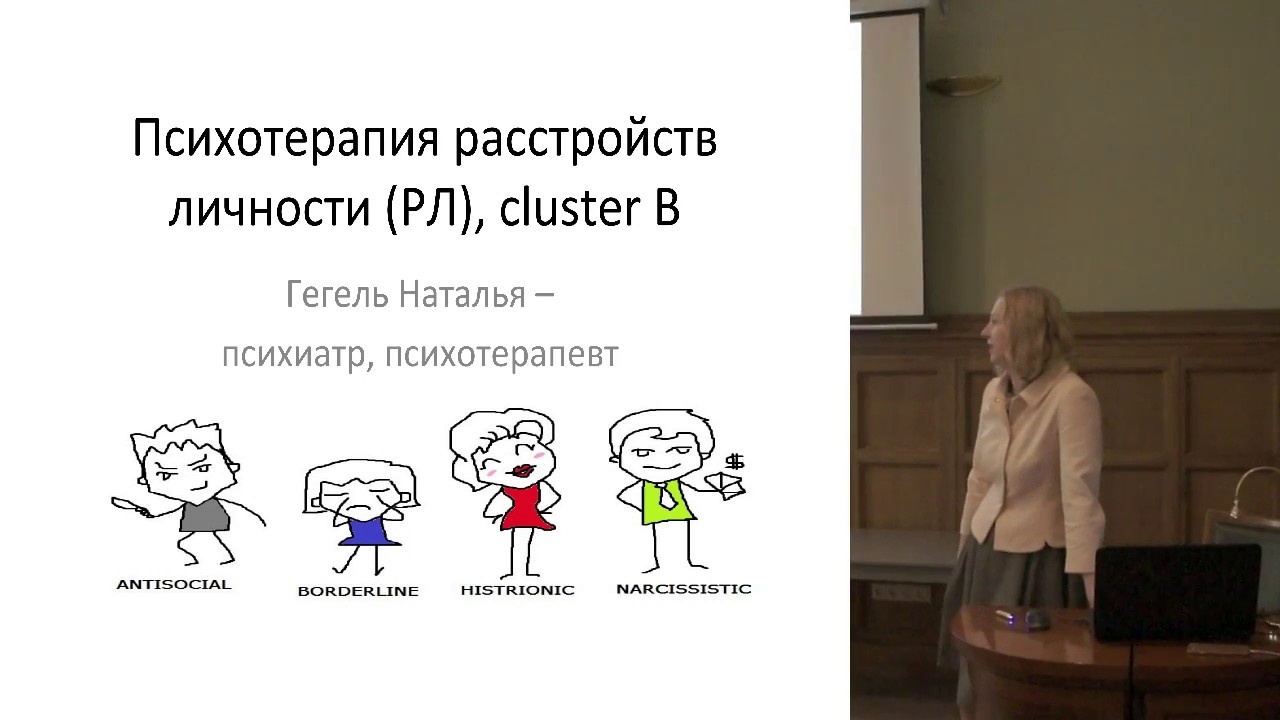 Психотерапия расстройств личности (РЛ), cluster B

Гегель Наталья – психиатр, психотерапевт

$

ANTISOCIAL

BORDERLINE

HISTRIONIC

NARCISSISTIC